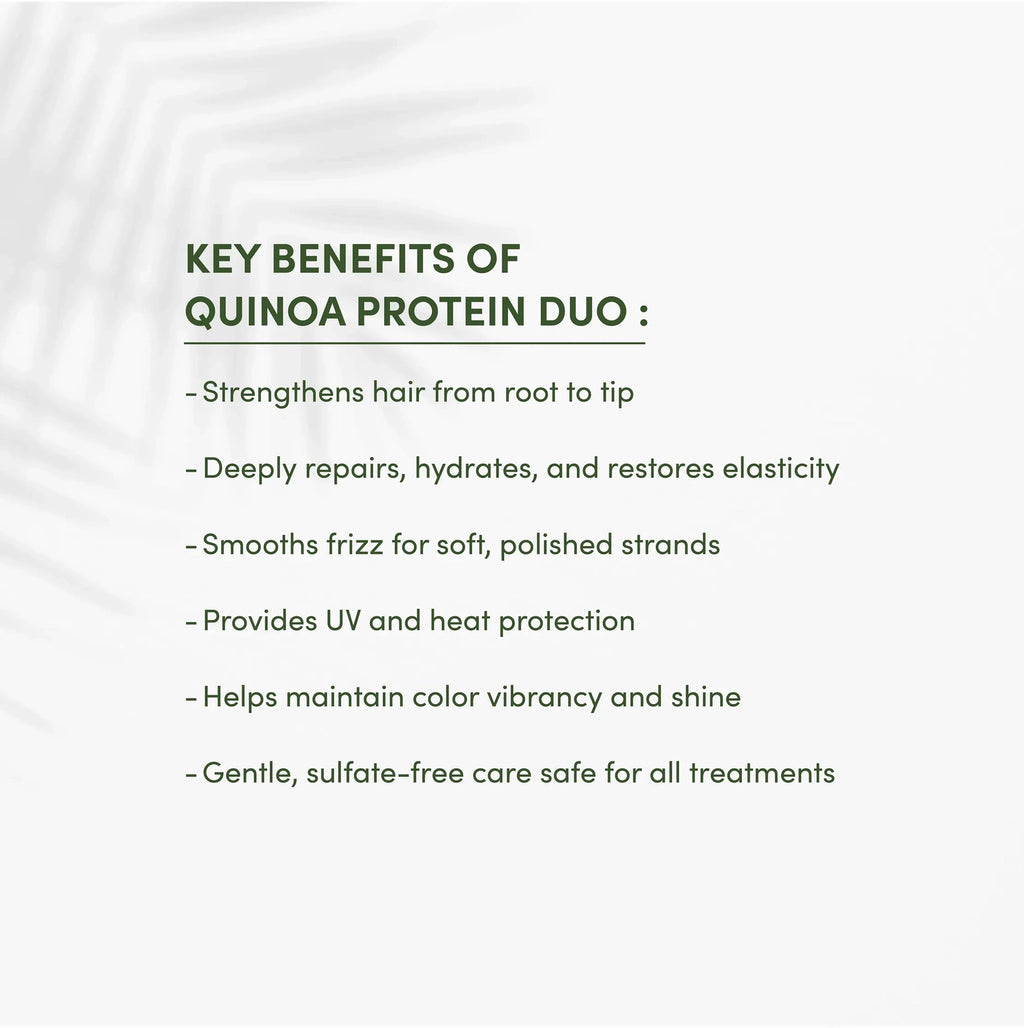 KEY BENEFITS OF
QUINOA PROTEIN DUO :

- Strengthens hair from root to tip

- Deeply repairs, hydrates, and restores elasticity

- Smooths frizz for soft, polished strands

- Provides UV and heat protection

- Helps maintain color vibrancy and shine

- Gentle, sulfate-free care safe for all treatments